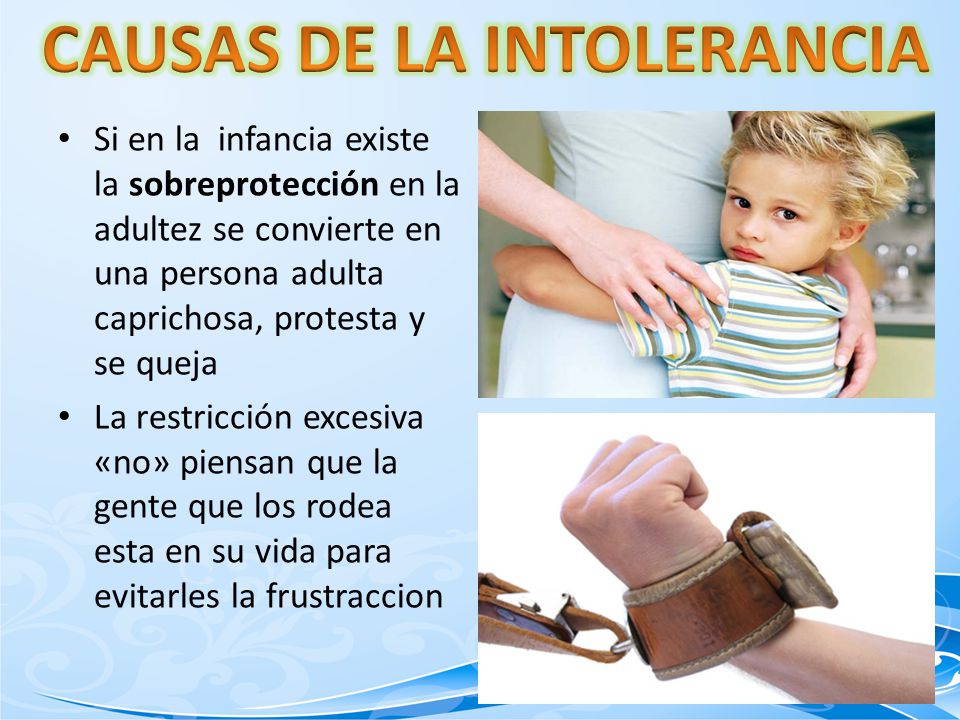 CAUSAS DE LA INTOLERANCIA

• Si en la infancia existe la sobreprotección en la adultez se convierte en una persona adulta caprichosa, protesta y se queja

• La restricción excesiva «no» piensan que la gente que los rodea esta en su vida para evitarles la frustraccion